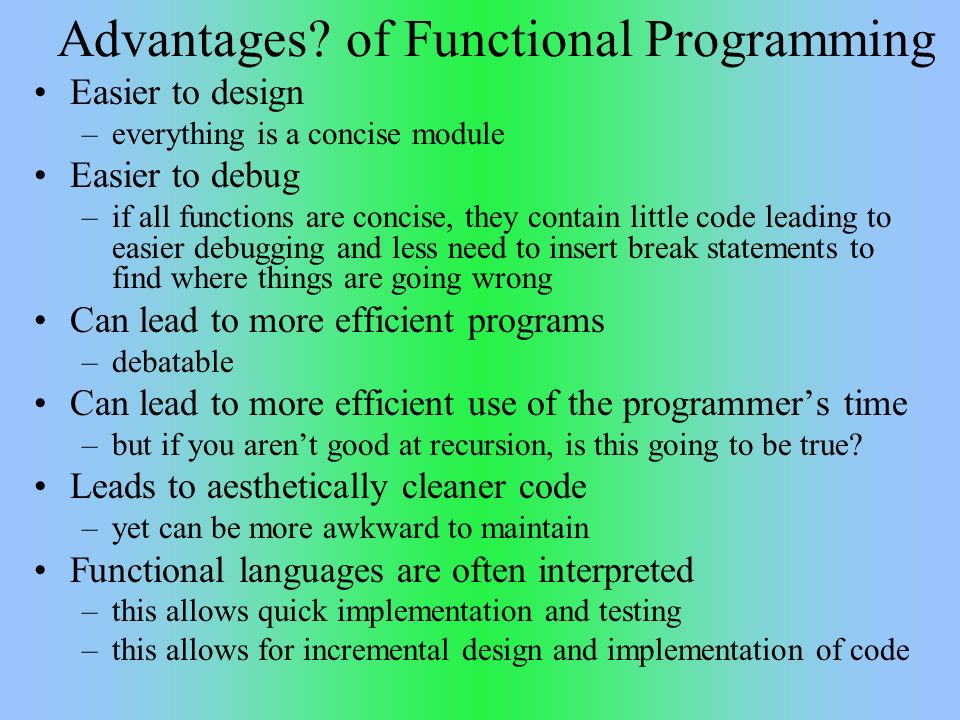 Advantages? of Functional Programming

• Easier to design
– everything is a concise module
• Easier to debug
– if all functions are concise, they contain little code leading to easier debugging and less need to insert break statements to find where things are going wrong
• Can lead to more efficient programs
– debatable
• Can lead to more efficient use of the programmer’s time
– but if you aren’t good at recursion, is this going to be true?
• Leads to aesthetically cleaner code
– yet can be more awkward to maintain
• Functional languages are often interpreted
– this allows quick implementation and testing
– this allows for incremental design and implementation of code